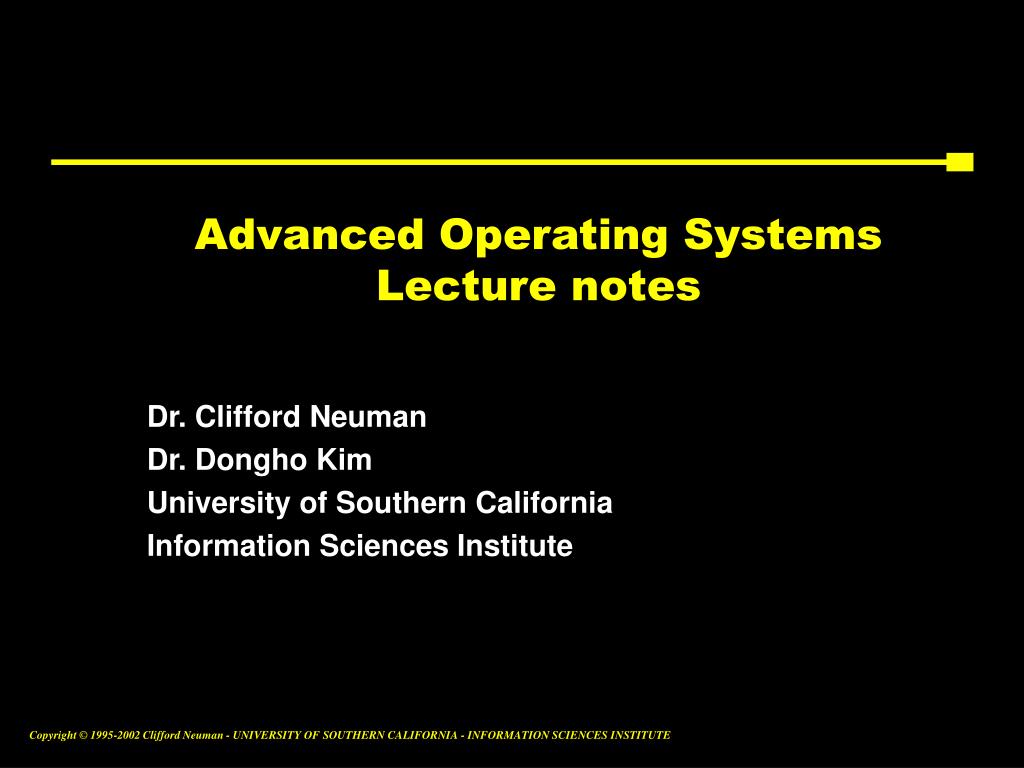 Advanced Operating Systems
Lecture notes

Dr. Clifford Neuman
Dr. Dongho Kim
University of Southern California
Information Sciences Institute

Copyright © 1995-2002 Clifford Neuman - UNIVERSITY OF SOUTHERN CALIFORNIA - INFORMATION SCIENCES INSTITUTE